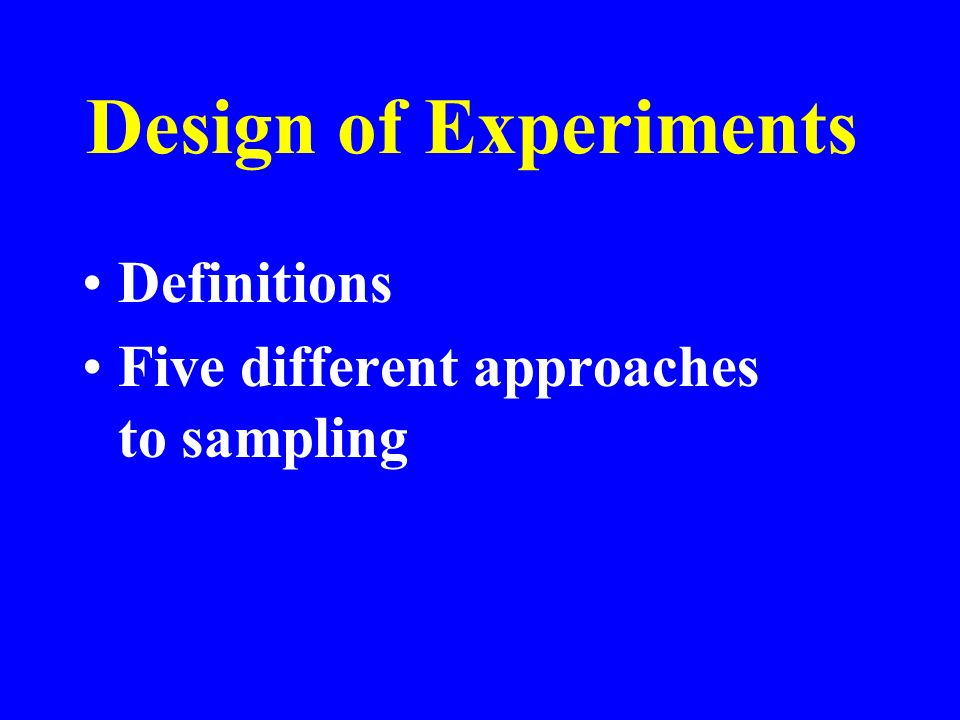 Design of Experiments

• Definitions
• Five different approaches to sampling